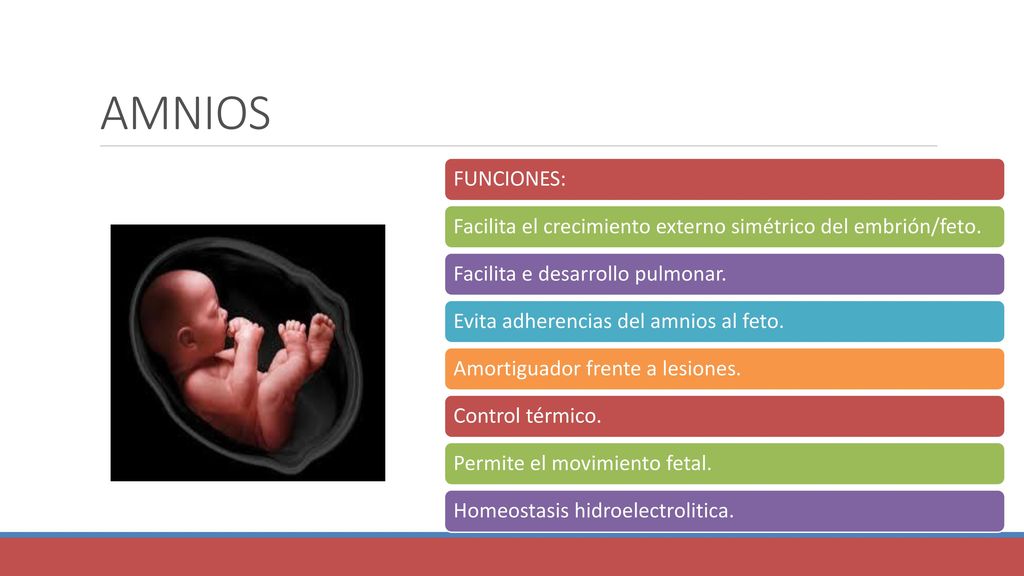 AMNIOS

FUNCIONES:

Facilita el crecimiento externo simétrico del embrión/feto.

Facilita e desarrollo pulmonar.

Evita adherencias del amnios al feto.

Amortiguador frente a lesiones.

Control térmico.

Permite el movimiento fetal.

Homeostasis hidroelectrolitica.